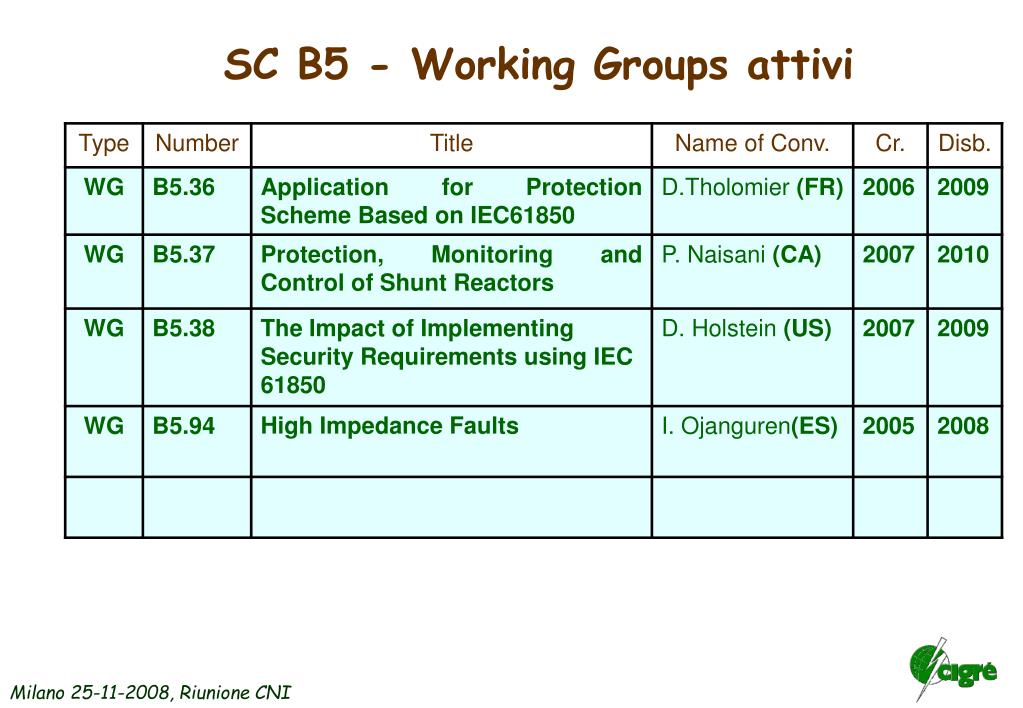 SC B5 - Working Groups attivi

| Type | Number | Title | Name of Conv. | Cr. | Disb. |
|---|---|---|---|---|---|
| WG | B5.36 | Application for Protection Scheme Based on IEC61850 | D.Tholomier (FR) | 2006 | 2009 |
| WG | B5.37 | Protection, Monitoring and Control of Shunt Reactors | P. Naisani (CA) | 2007 | 2010 |
| WG | B5.38 | The Impact of Implementing Security Requirements using IEC 61850 | D. Holstein (US) | 2007 | 2009 |
| WG | B5.94 | High Impedance Faults | I. Ojanguren(ES) | 2005 | 2008 |
| | | | | | |

Milano 25-11-2008, Riunione CNI

cigré